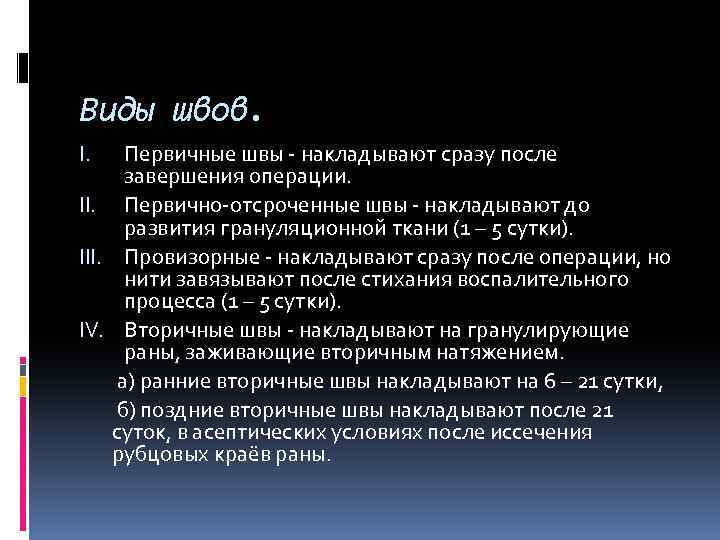 Виды швов.

I. Первичные швы - накладывают сразу после завершения операции.

II. Первично-отсроченные швы - накладывают до развития грануляционной ткани (1 – 5 сутки).

III. Провизорные - накладывают сразу после операции, но нити завязывают после стихания воспалительного процесса (1 – 5 сутки).

IV. Вторичные швы - накладывают на гранулирующие раны, заживающие вторичным натяжением.

а) ранние вторичные швы накладывают на 6 – 21 сутки,

б) поздние вторичные швы накладывают после 21 суток, в асептических условиях после иссечения рубцовых краёв раны.